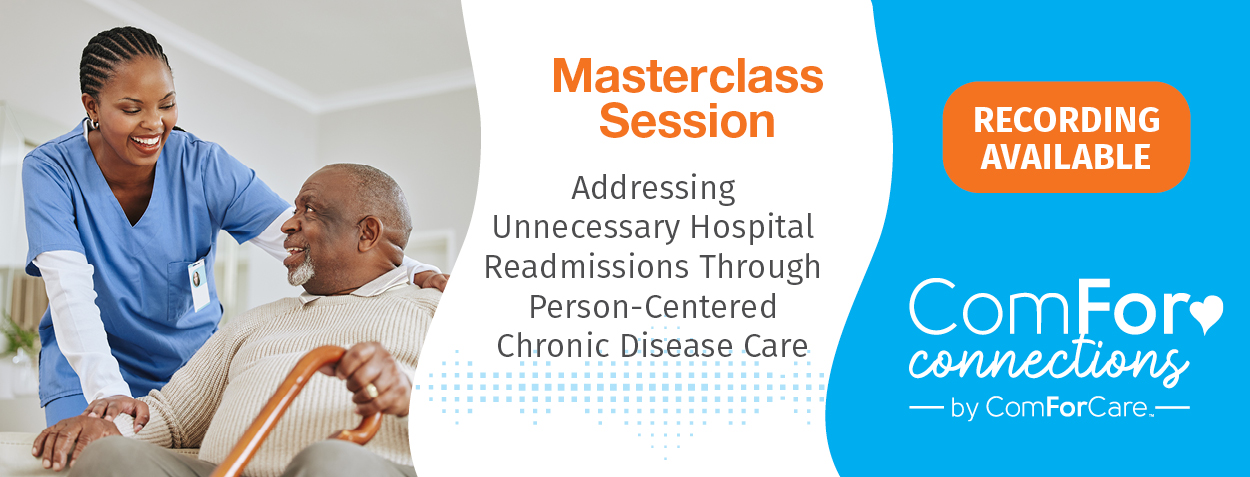 Masterclass Session

Addressing Unnecessary Hospital Readmissions Through Person-Centered Chronic Disease Care

RECORDING AVAILABLE

ComFor connections

by ComForCare